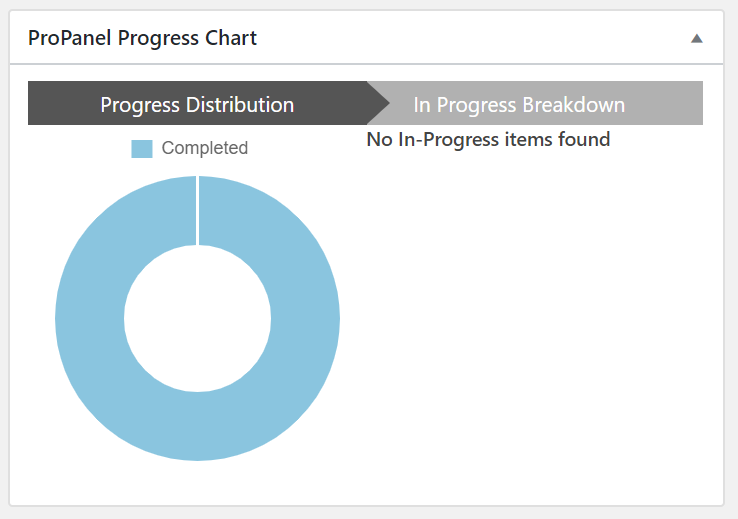 ProPanel Progress Chart

Progress Distribution

In Progress Breakdown

Completed

No In-Progress items found